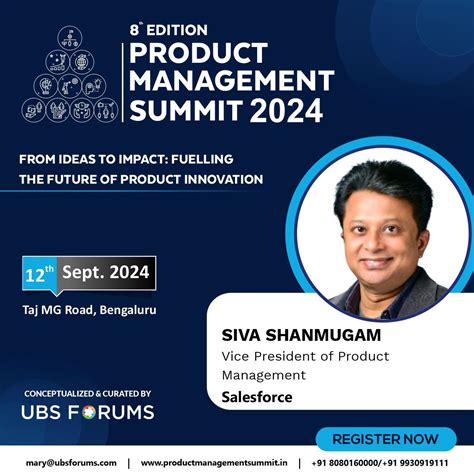 8th EDITION
PRODUCT MANAGEMENT SUMMIT 2024

FROM IDEAS TO IMPACT: FUELLING THE FUTURE OF PRODUCT INNOVATION

12th Sept. 2024
Taj MG Road, Bengaluru

SIVA SHANMUGAM
Vice President of Product Management
Salesforce

CONCEPTUALIZED & CURATED BY
UBS FORUMS

REGISTER NOW

mary@ubsforums.com | www.productmanagementsummit.in | +91 8080160000/+91 9930919111